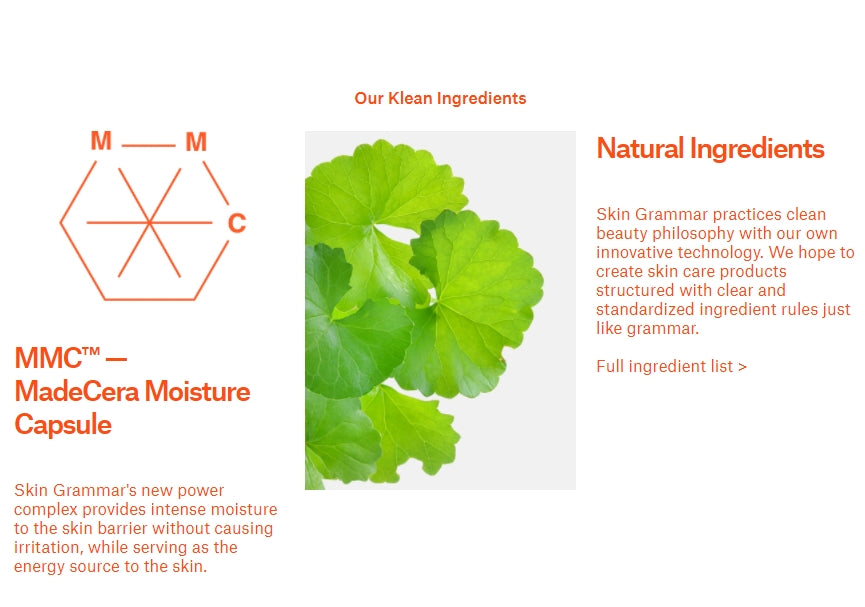 Our Klean Ingredients

M — M
C

MMC™ — MadeCera Moisture Capsule

Skin Grammar's new power complex provides intense moisture to the skin barrier without causing irritation, while serving as the energy source to the skin.

Natural Ingredients

Skin Grammar practices clean beauty philosophy with our own innovative technology. We hope to create skin care products structured with clear and standardized ingredient rules just like grammar.

Full ingredient list >